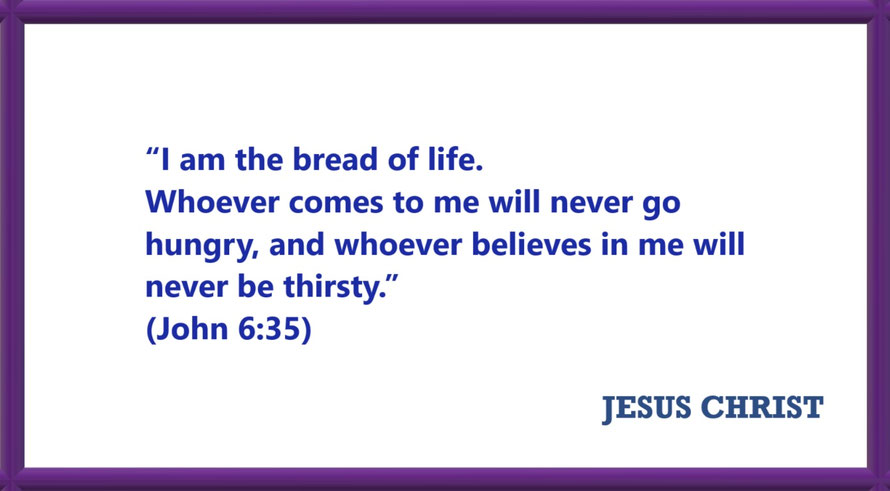 “I am the bread of life.
Whoever comes to me will never go hungry, and whoever believes in me will never be thirsty.”
(John 6:35)

JESUS CHRIST